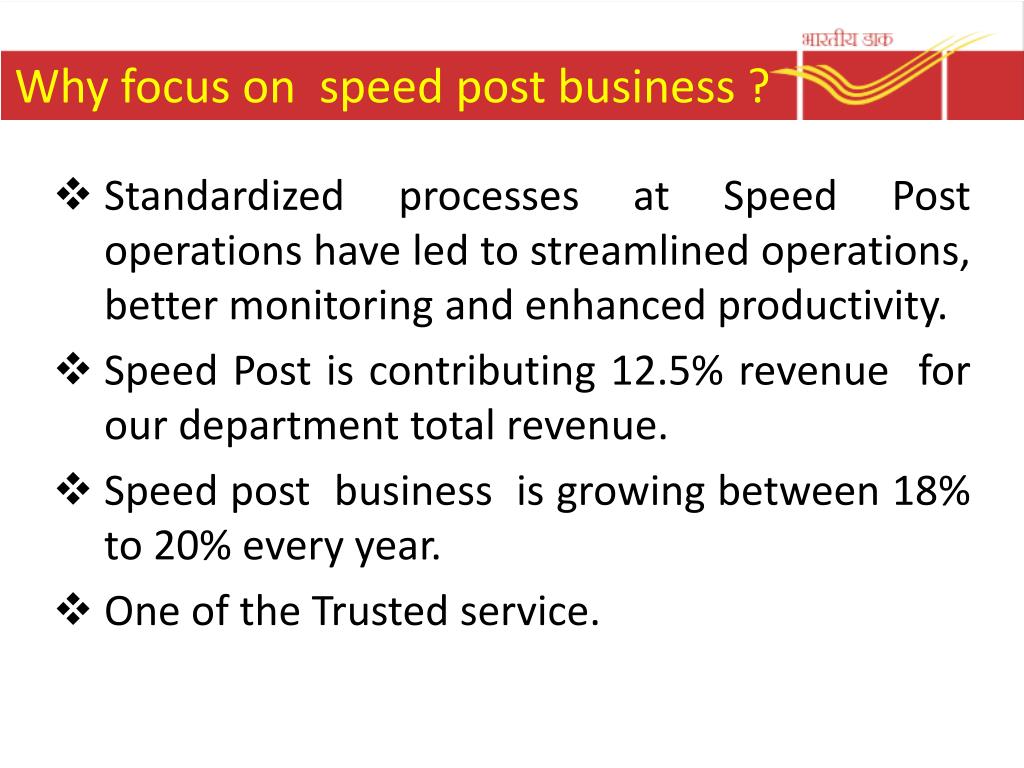 भारतीय डाक

Why focus on speed post business ?

❖ Standardized processes at Speed Post operations have led to streamlined operations, better monitoring and enhanced productivity.

❖ Speed Post is contributing 12.5% revenue for our department total revenue.

❖ Speed post business is growing between 18% to 20% every year.

❖ One of the Trusted service.